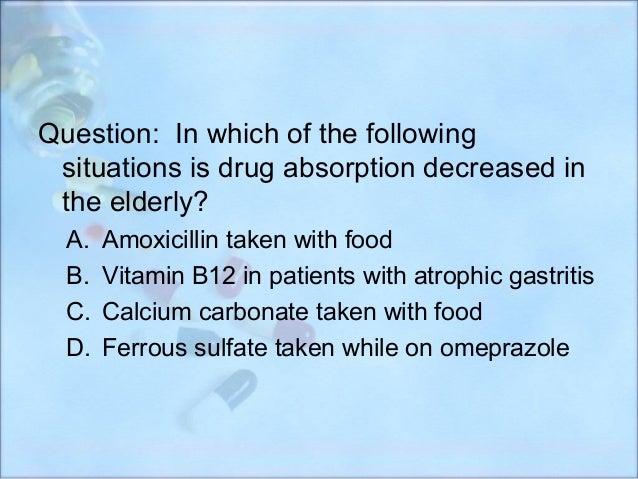 Question: In which of the following situations is drug absorption decreased in the elderly?

A. Amoxicillin taken with food
B. Vitamin B12 in patients with atrophic gastritis
C. Calcium carbonate taken with food
D. Ferrous sulfate taken while on omeprazole